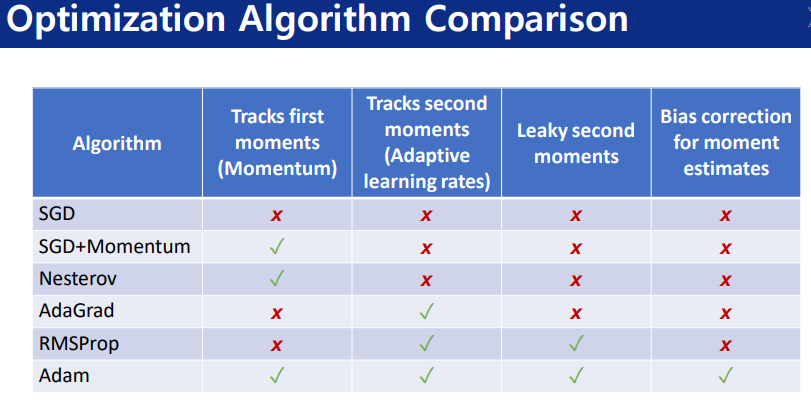 Optimization Algorithm Comparison

| Algorithm | Tracks first moments (Momentum) | Tracks second moments (Adaptive learning rates) | Leaky second moments | Bias correction for moment estimates |
|---|---|---|---|---|
| SGD | x | x | x | x |
| SGD+Momentum | ✓ | x | x | x |
| Nesterov | ✓ | x | x | x |
| AdaGrad | x | ✓ | x | x |
| RMSProp | x | ✓ | ✓ | x |
| Adam | ✓ | ✓ | ✓ | ✓ |